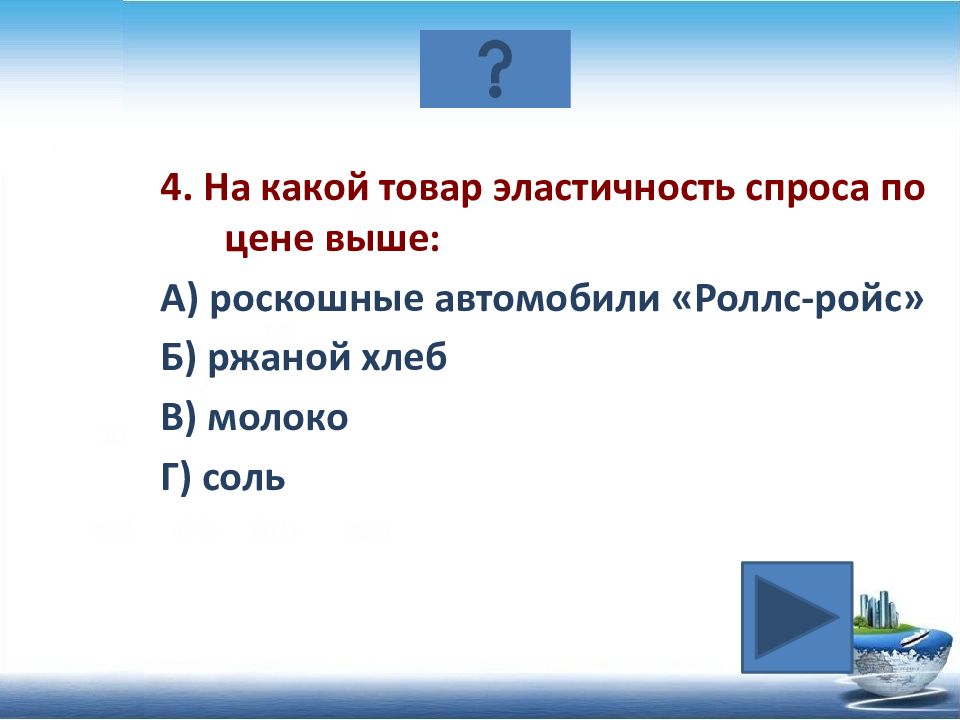 ?

4. На какой товар эластичность спроса по цене выше:

А) роскошные автомобили «Роллс-ройс»

Б) ржаной хлеб

В) молоко

Г) соль